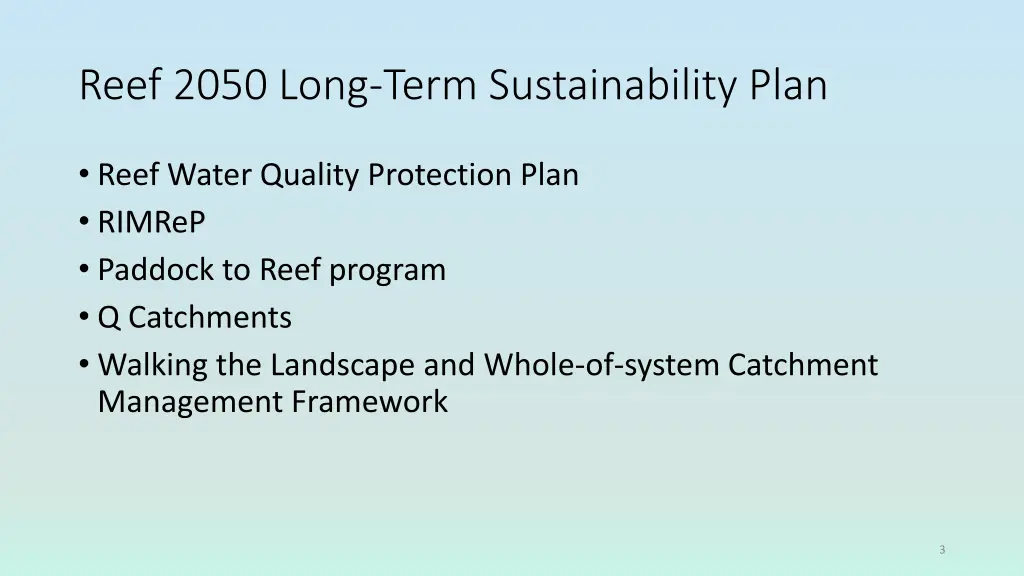 Reef 2050 Long-Term Sustainability Plan

• Reef Water Quality Protection Plan
• RIMReP
• Paddock to Reef program
• Q Catchments
• Walking the Landscape and Whole-of-system Catchment Management Framework

3